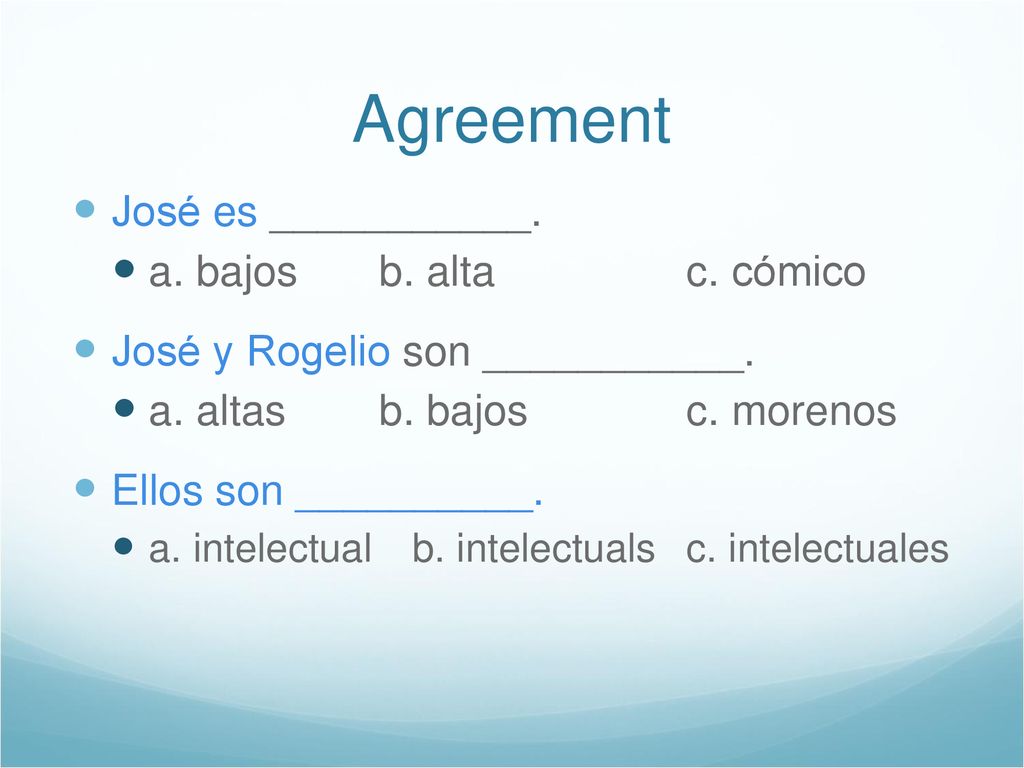 Agreement

José es ___________.

a. bajos b. alta c. cómico

José y Rogelio son ___________.

a. altas b. bajos c. morenos

Ellos son __________.

a. intelectual b. intelectuals c. intelectuales